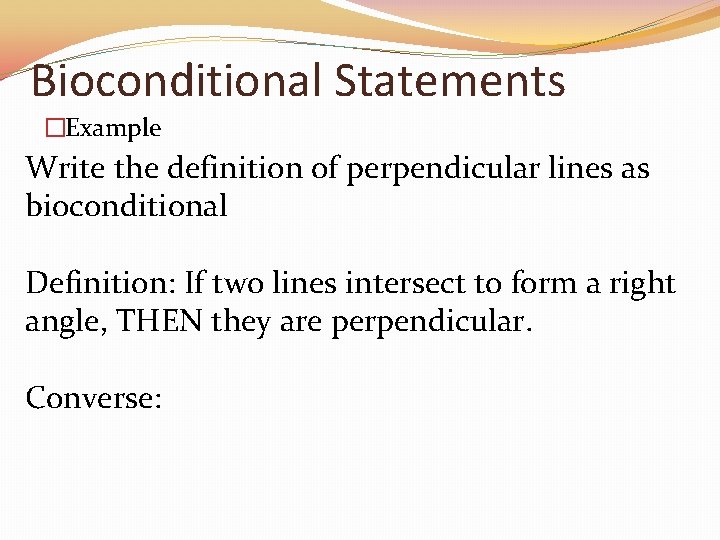 Bioconditional Statements

□Example

Write the definition of perpendicular lines as bioconditional

Definition: If two lines intersect to form a right angle, THEN they are perpendicular.

Converse: